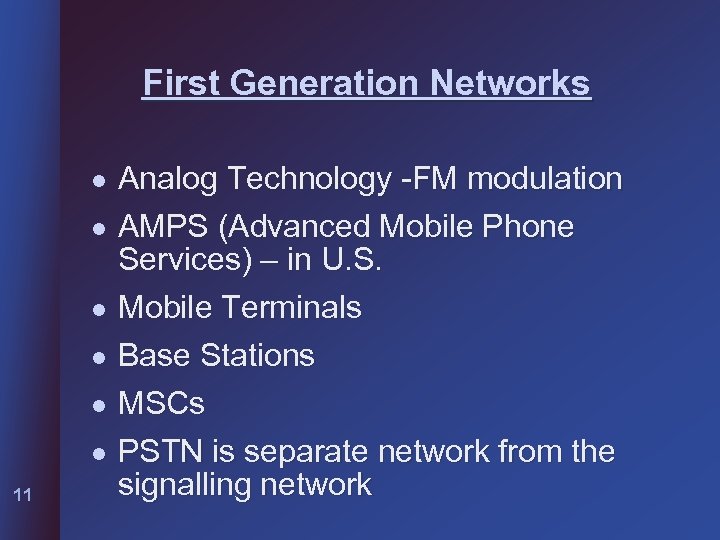 First Generation Networks

- Analog Technology -FM modulation
- AMPS (Advanced Mobile Phone Services) – in U.S.
- Mobile Terminals
- Base Stations
- MSCs
- PSTN is separate network from the signalling network

11